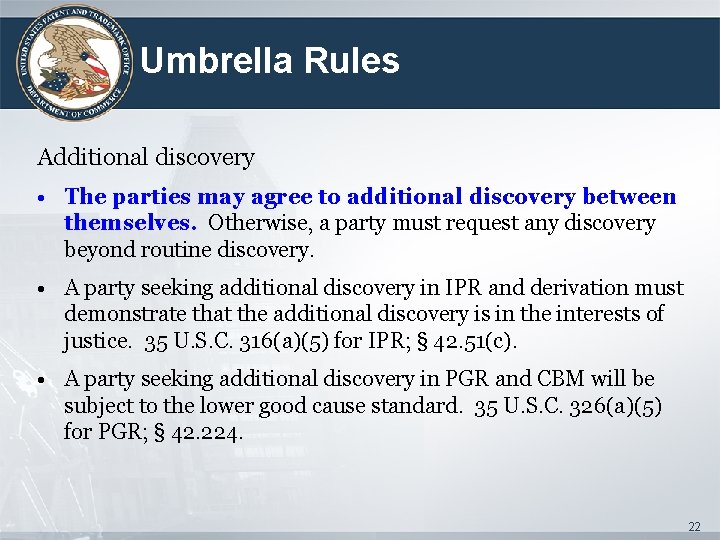 UNITED STATES PATENT AND TRADEMARK OFFICE DEPARTMENT OF COMMERCE

Umbrella Rules

Additional discovery

• The parties may agree to additional discovery between themselves. Otherwise, a party must request any discovery beyond routine discovery.

• A party seeking additional discovery in IPR and derivation must demonstrate that the additional discovery is in the interests of justice. 35 U.S.C. 316(a)(5) for IPR; § 42.51(c).

• A party seeking additional discovery in PGR and CBM will be subject to the lower good cause standard. 35 U.S.C. 326(a)(5) for PGR; § 42.224.

22